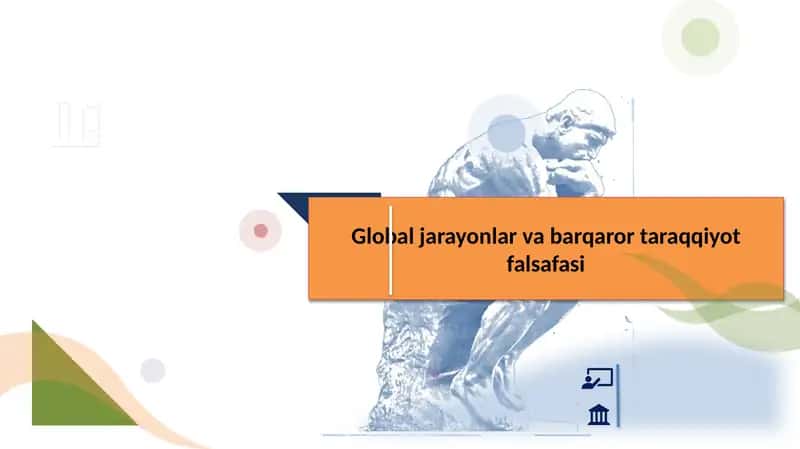 Global jarayonlar va barqaror taraqqiyot falsafasi